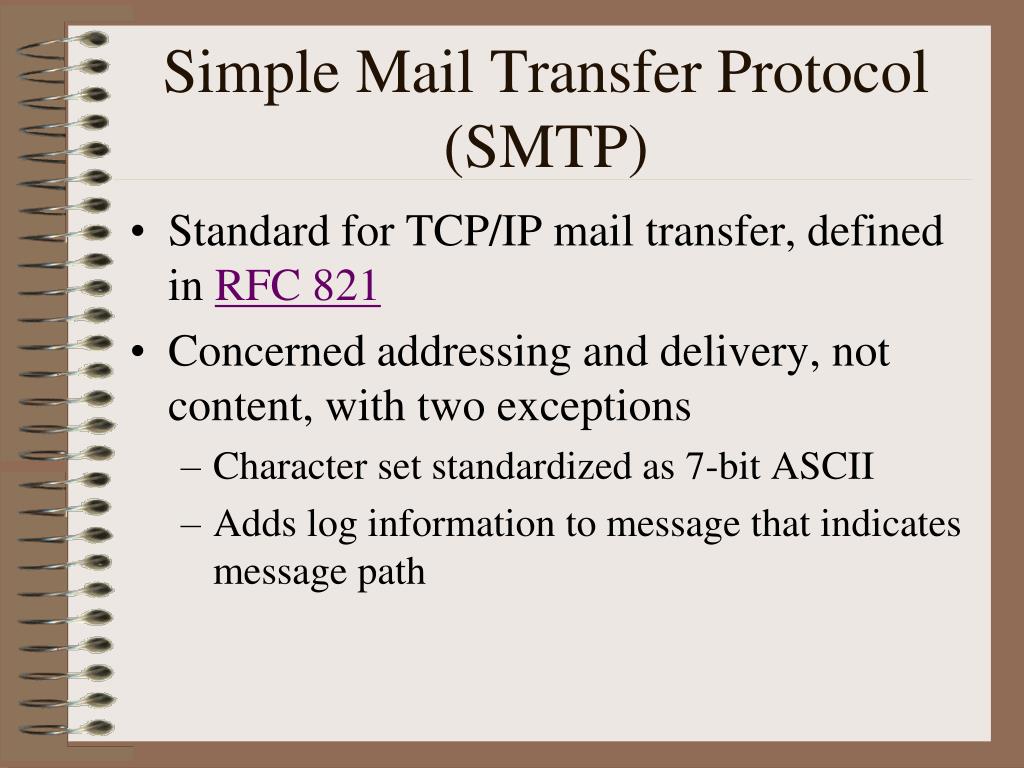 Simple Mail Transfer Protocol (SMTP)

• Standard for TCP/IP mail transfer, defined in RFC 821
• Concerned addressing and delivery, not content, with two exceptions
– Character set standardized as 7-bit ASCII
– Adds log information to message that indicates message path